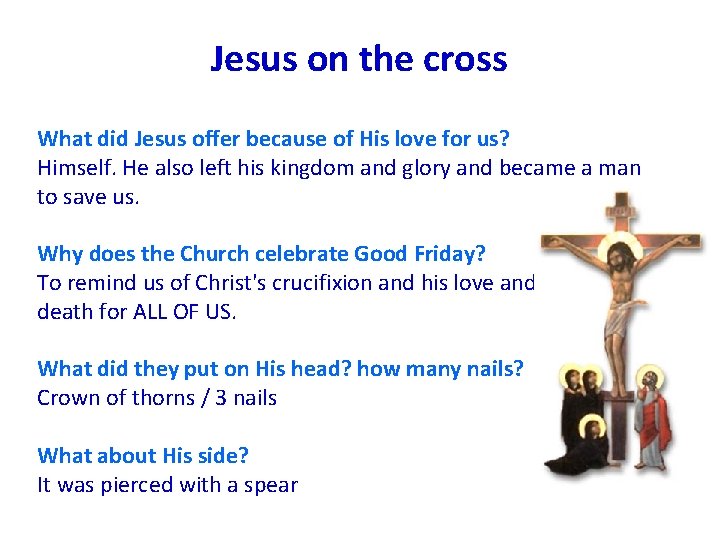 Jesus on the cross

What did Jesus offer because of His love for us?
Himself. He also left his kingdom and glory and became a man to save us.

Why does the Church celebrate Good Friday?
To remind us of Christ's crucifixion and his love and death for ALL OF US.

What did they put on His head? how many nails?
Crown of thorns / 3 nails

What about His side?
It was pierced with a spear